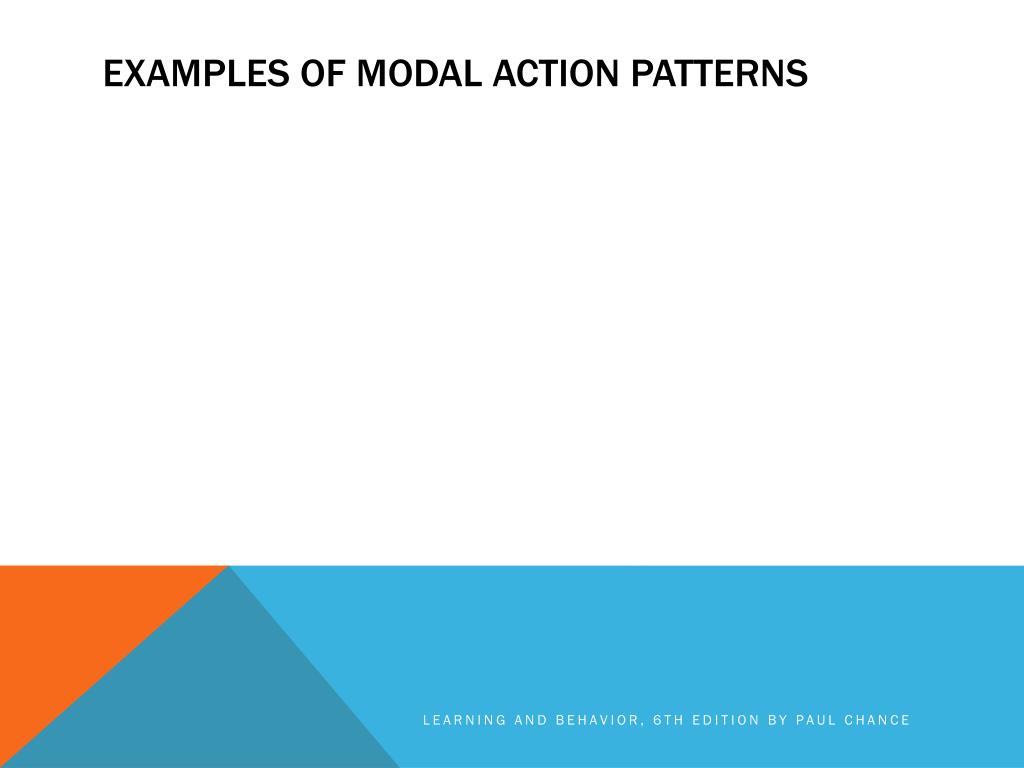 EXAMPLES OF MODAL ACTION PATTERNS

LEARNING AND BEHAVIOR, 6TH EDITION BY PAUL CHANCE